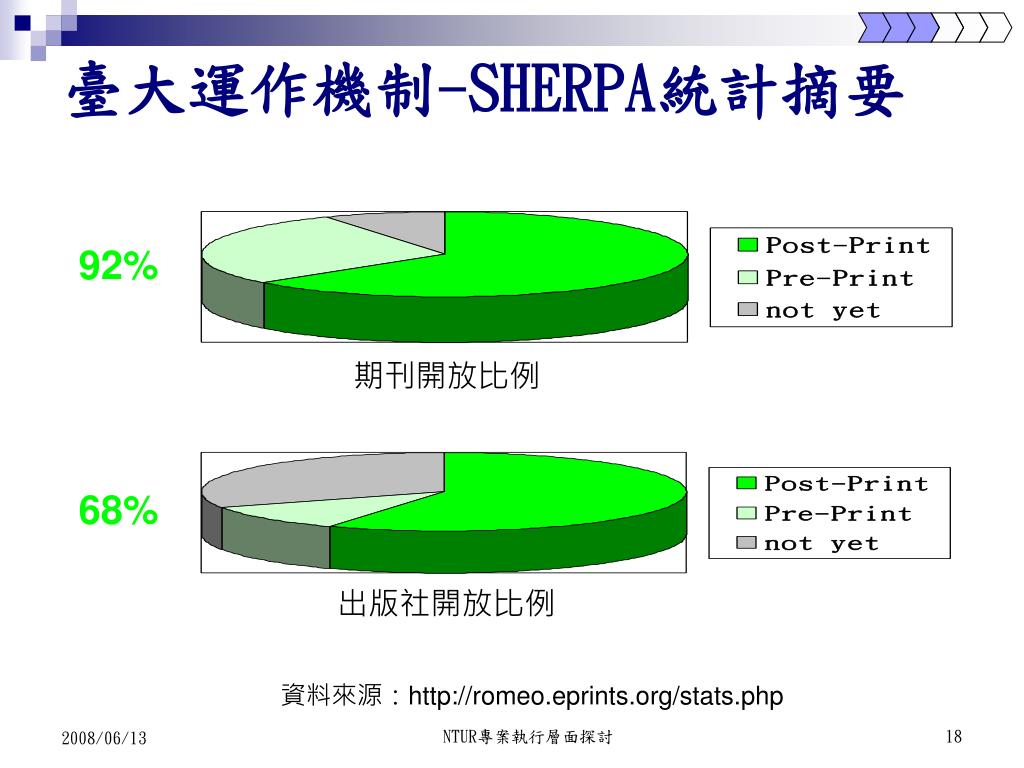 臺大運作機制-SHERPA統計摘要

92%

Post-Print
Pre-Print
not yet

期刊開放比例

68%

Post-Print
Pre-Print
not yet

出版社開放比例

資料來源：http://romeo.eprints.org/stats.php

2008/06/13

NTUR專案執行層面探討

18